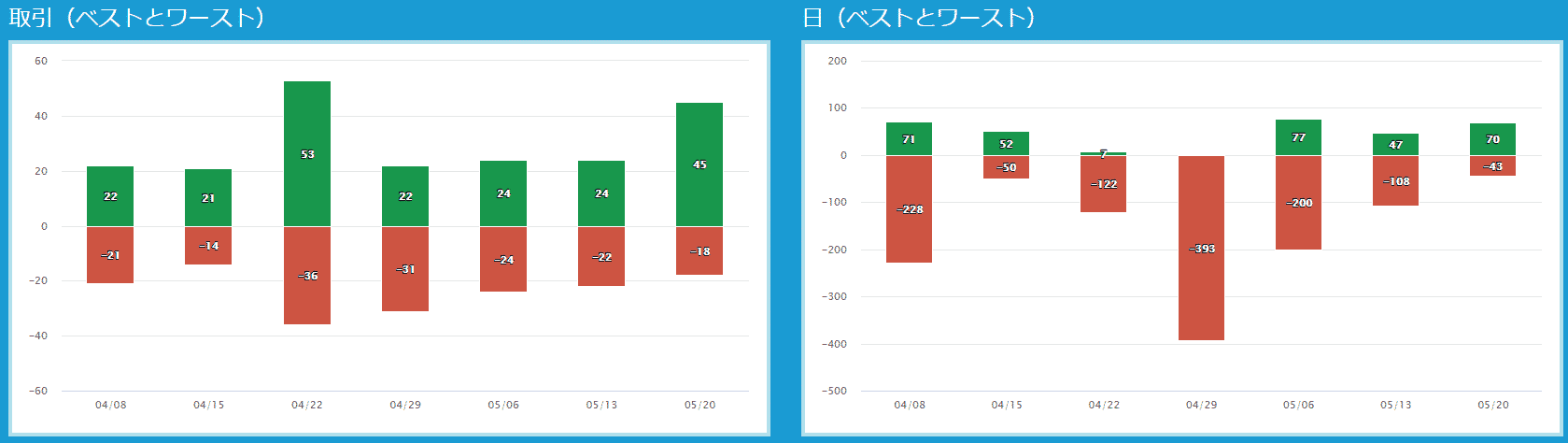 取引（ベストとワースト）

60
40
20
0
−20
−40
−60

22 21 53 22 24 24 45
−21 −14 −36 −31 −24 −22 −18

04/08 04/15 04/22 04/29 05/06 05/13 05/20

日（ベストとワースト）

200
100
0
−100
−200
−300
−400
−500

71 52 7 77 47 70
−228 −50 −122 −393 −200 −108 −43

04/08 04/15 04/22 04/29 05/06 05/13 05/20